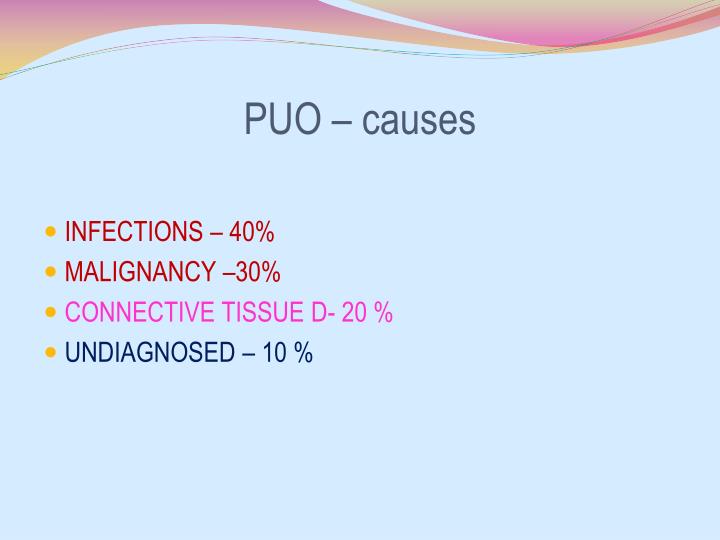 PUO – causes

- INFECTIONS – 40%
- MALIGNANCY –30%
- CONNECTIVE TISSUE D- 20 %
- UNDIAGNOSED – 10 %